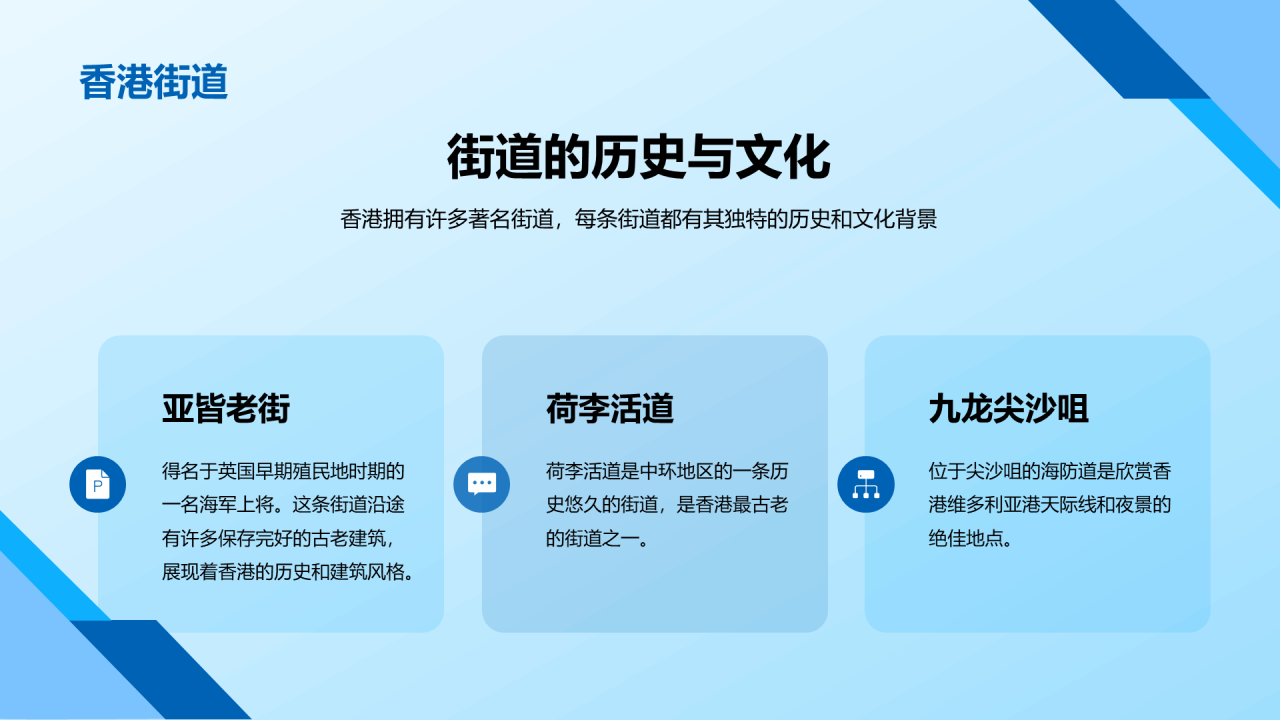 香港街道

街道的历史与文化

香港拥有许多著名街道，每条街道都有其独特的历史和文化背景

亚皆老街

得名于英国早期殖民地时期的一名海军上将。这条街道沿途有许多保存完好的古老建筑，展现着香港的历史和建筑风格。

荷李活道

荷李活道是中环地区的一条历史悠久的街道，是香港最古老的街道之一。

九龙尖沙咀

位于尖沙咀的海防道是欣赏香港维多利亚港天际线和夜景的绝佳地点。